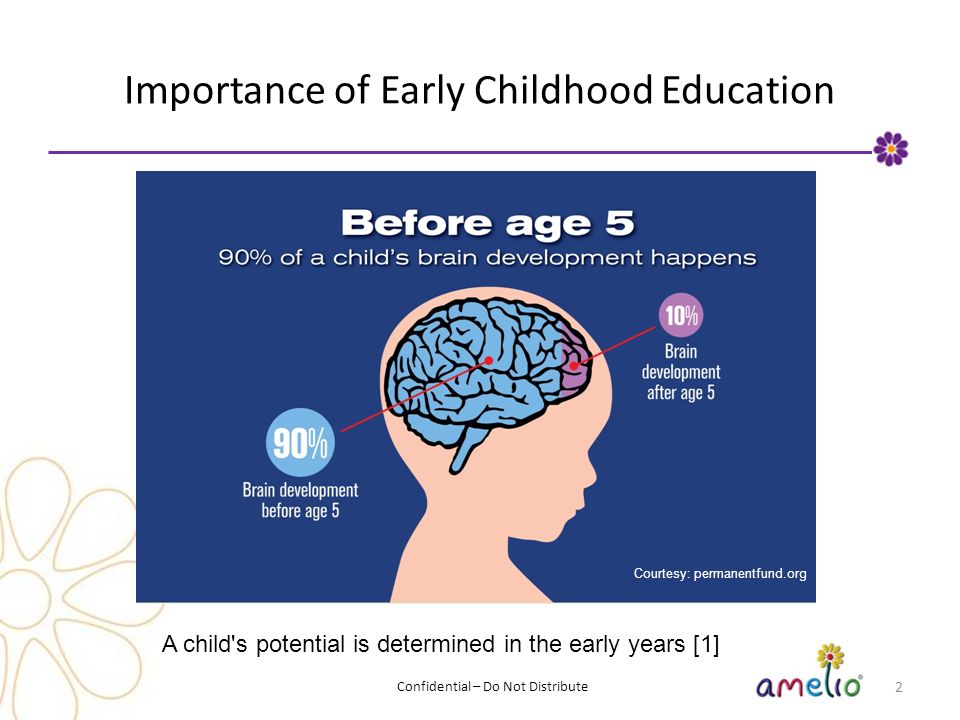 Importance of Early Childhood Education

Before age 5

90% of a child's brain development happens

10%

Brain development after age 5

90%

Brain development before age 5

Courtesy: permanentfund.org

A child's potential is determined in the early years [1]

Confidential – Do Not Distribute

amelio®

2